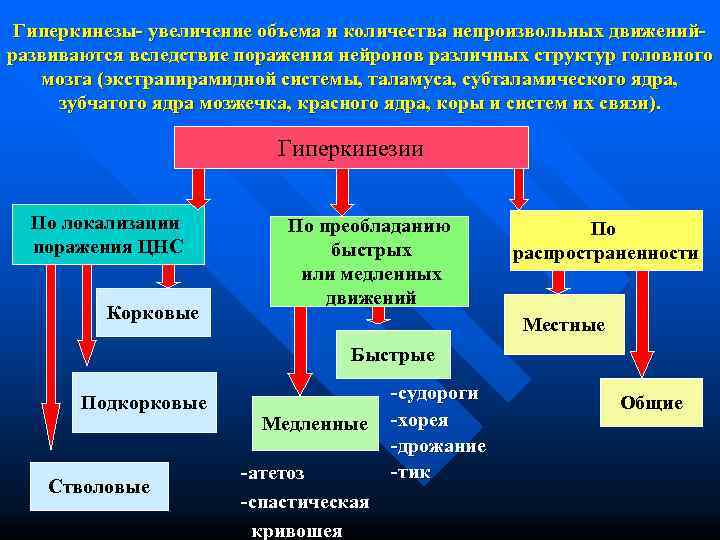 Гиперкинезы- увеличение объема и количества непроизвольных движений- развиваются вследствие поражения нейронов различных структур головного мозга (экстрапирамидной системы, таламуса, субталамического ядра, зубчатого ядра мозжечка, красного ядра, коры и систем их связи).

Гиперкинезии

По локализации поражения ЦНС

Корковые

Подкорковые

Стволовые

По преобладанию быстрых или медленных движений

Быстрые

-судороги
-хорея
-дрожание
-тик

Медленные

-атетоз
-спастическая кривошея

По распространенности

Местные

Общие